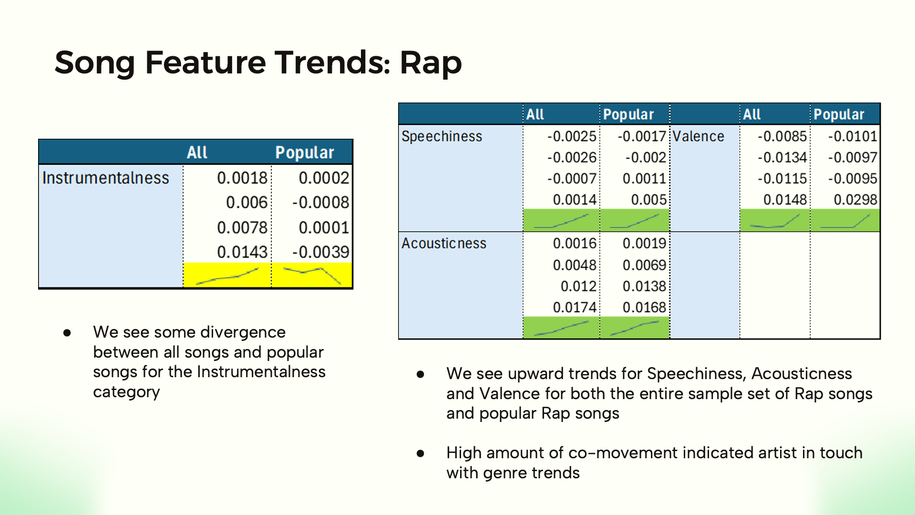 Song Feature Trends: Rap

| | All | Popular |
|---|---|---|
| Instrumentalness | 0.0018 | 0.0002 |
| | 0.006 | -0.0008 |
| | 0.0078 | 0.0001 |
| | 0.0143 | -0.0039 |

● We see some divergence between all songs and popular songs for the Instrumentalness category

| | All | Popular | | All | Popular |
|---|---|---|---|---|---|
| Speechiness | -0.0025 | -0.0017 | Valence | -0.0085 | -0.0101 |
| | -0.0026 | -0.002 | | -0.0134 | -0.0097 |
| | -0.0007 | 0.0011 | | -0.0115 | -0.0095 |
| | 0.0014 | 0.005 | | 0.0148 | 0.0298 |
| Acousticness | 0.0016 | 0.0019 | | | |
| | 0.0048 | 0.0069 | | | |
| | 0.012 | 0.0138 | | | |
| | 0.0174 | 0.0168 | | | |

● We see upward trends for Speechiness, Acousticness and Valence for both the entire sample set of Rap songs and popular Rap songs

● High amount of co-movement indicated artist in touch with genre trends